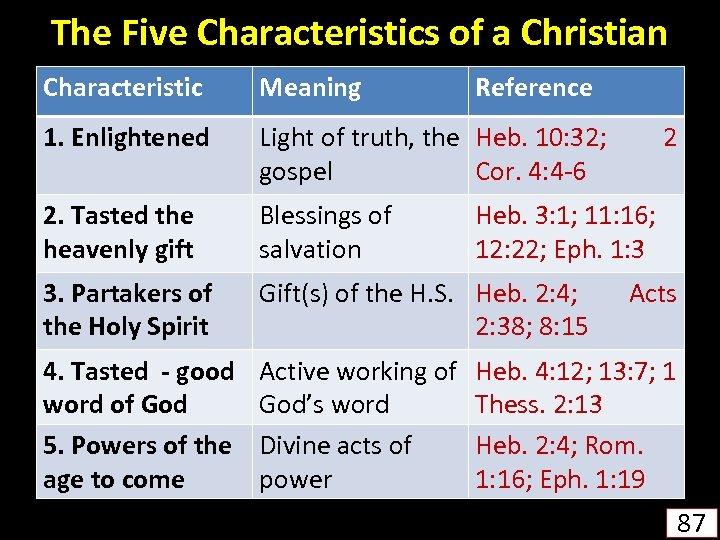 The Five Characteristics of a Christian

| Characteristic | Meaning | Reference |
|---|---|---|
| 1. Enlightened | Light of truth, the gospel | Heb. 10:32; 2 Cor. 4:4-6 |
| 2. Tasted the heavenly gift | Blessings of salvation | Heb. 3:1; 11:16; 12:22; Eph. 1:3 |
| 3. Partakers of the Holy Spirit | Gift(s) of the H.S. | Heb. 2:4; Acts 2:38; 8:15 |
| 4. Tasted - good word of God | Active working of God's word | Heb. 4:12; 13:7; 1 Thess. 2:13 |
| 5. Powers of the age to come | Divine acts of power | Heb. 2:4; Rom. 1:16; Eph. 1:19 |

87